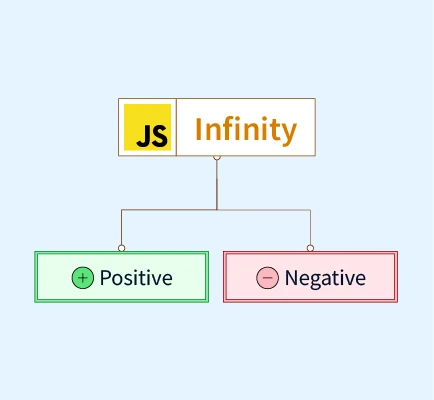 JS Infinity

+ Positive

− Negative